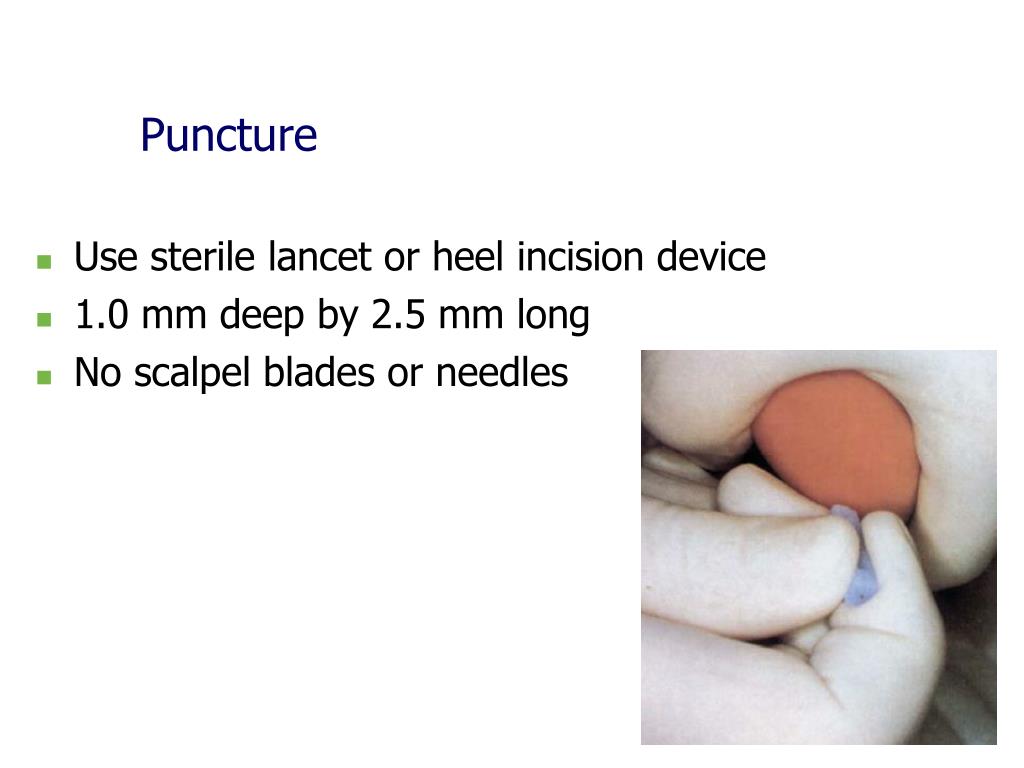 Puncture

- Use sterile lancet or heel incision device
- 1.0 mm deep by 2.5 mm long
- No scalpel blades or needles